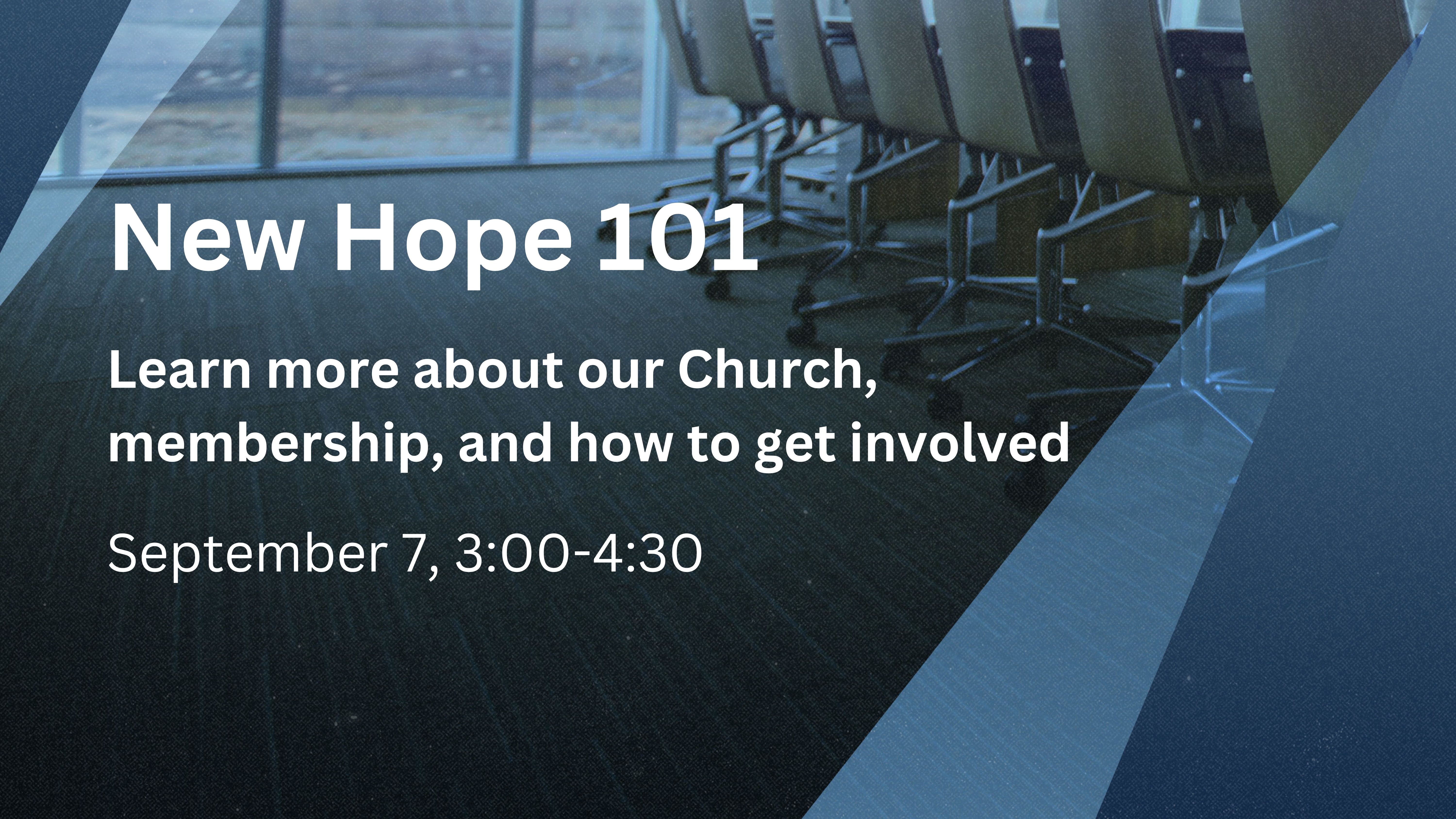 New Hope 101

Learn more about our Church, membership, and how to get involved

September 7, 3:00-4:30